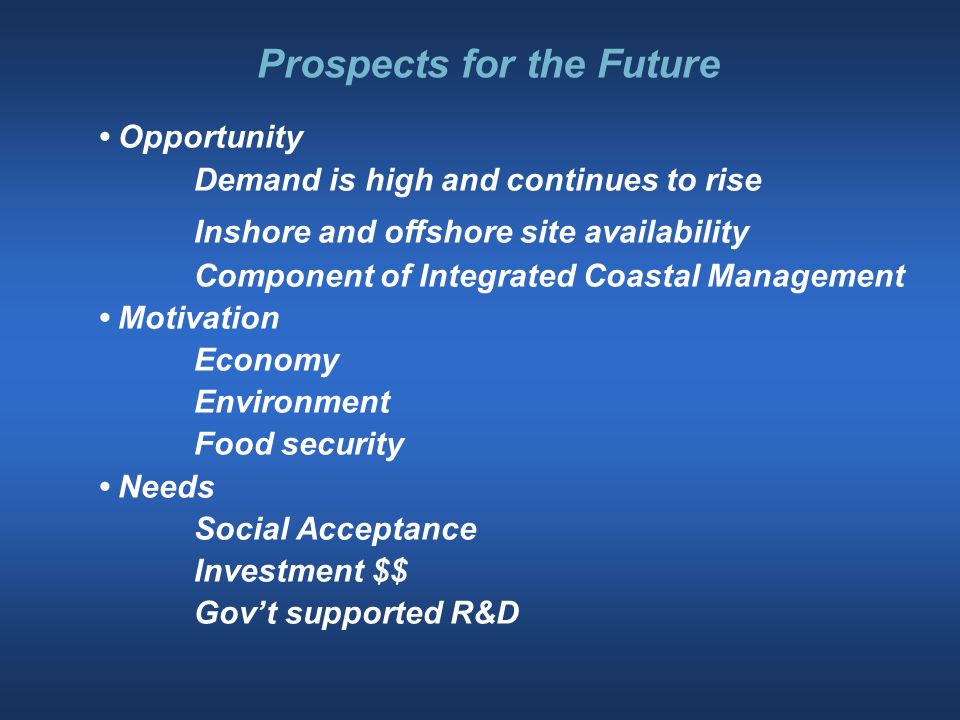 Prospects for the Future

• Opportunity

Demand is high and continues to rise

Inshore and offshore site availability

Component of Integrated Coastal Management

• Motivation

Economy

Environment

Food security

• Needs

Social Acceptance

Investment \$\$

Gov't supported R&D